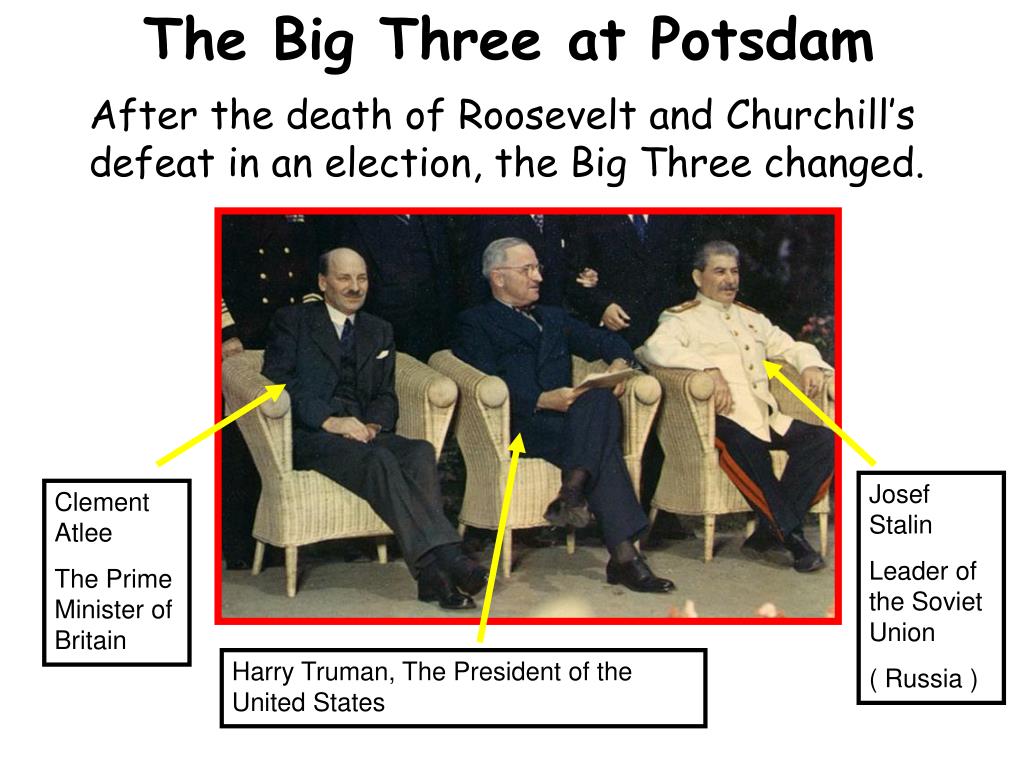 The Big Three at Potsdam

After the death of Roosevelt and Churchill's defeat in an election, the Big Three changed.

Clement Atlee

The Prime Minister of Britain

Harry Truman, The President of the United States

Josef Stalin

Leader of the Soviet Union

( Russia )